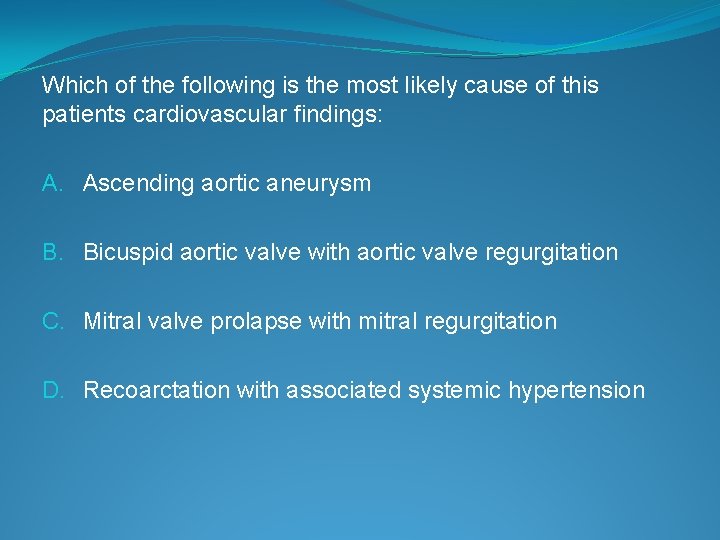 Which of the following is the most likely cause of this patients cardiovascular findings:

A. Ascending aortic aneurysm

B. Bicuspid aortic valve with aortic valve regurgitation

C. Mitral valve prolapse with mitral regurgitation

D. Recoarctation with associated systemic hypertension